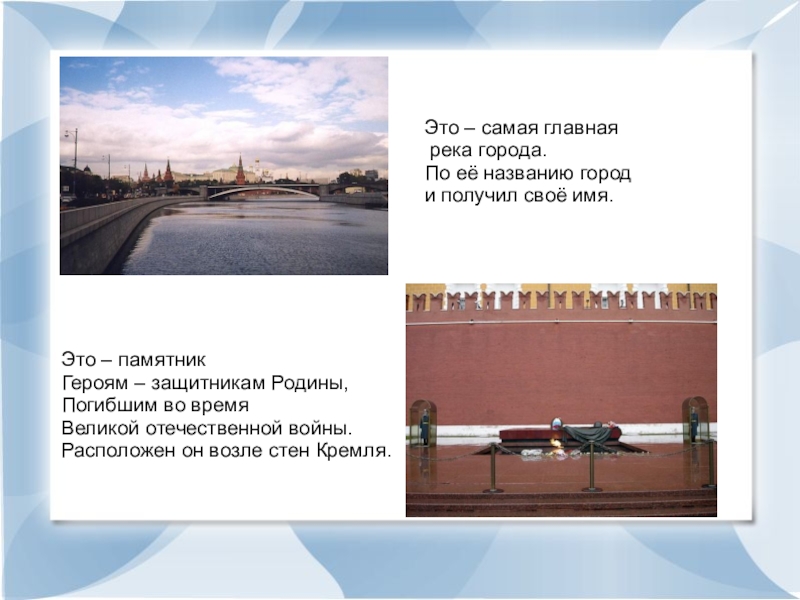 Это – самая главная река города.
По её названию город и получил своё имя.

Это – памятник
Героям – защитникам Родины,
Погибшим во время
Великой отечественной войны.
Расположен он возле стен Кремля.